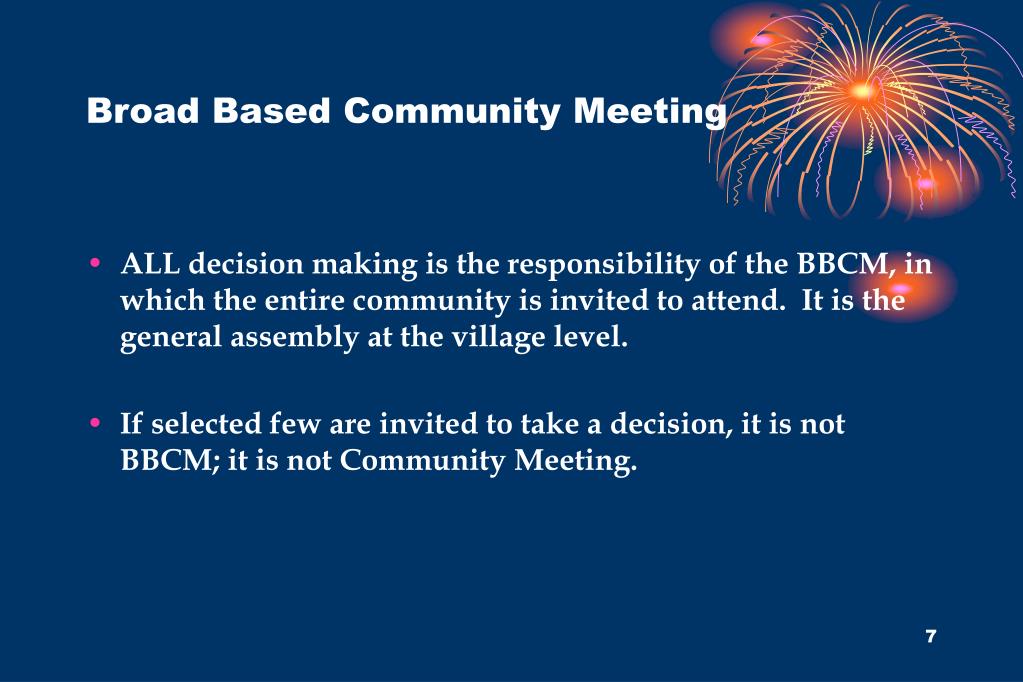 Broad Based Community Meeting

• ALL decision making is the responsibility of the BBCM, in which the entire community is invited to attend.  It is the general assembly at the village level.

• If selected few are invited to take a decision, it is not BBCM; it is not Community Meeting.

7